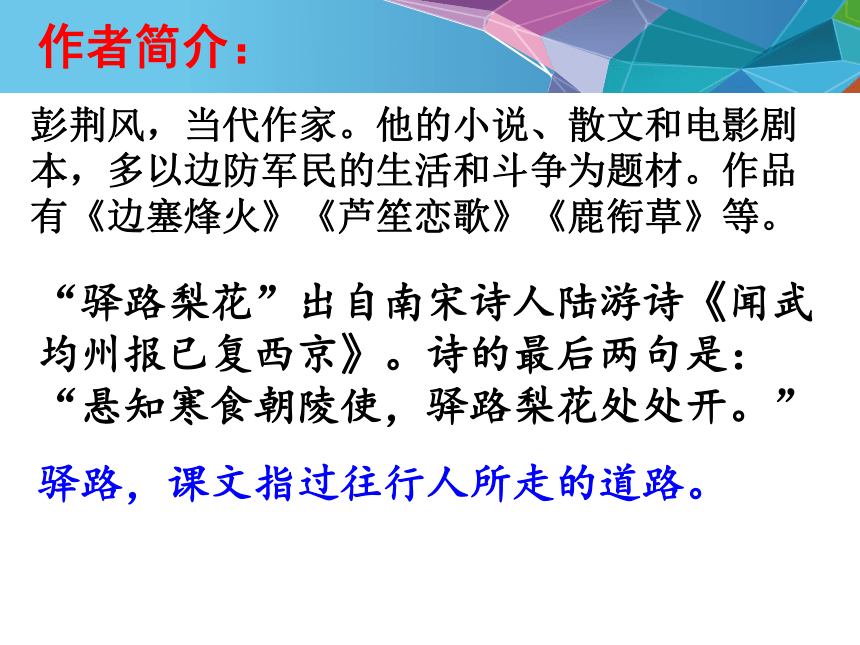 作者简介：

彭荆风，当代作家。他的小说、散文和电影剧本，多以边防军民的生活和斗争为题材。作品有《边塞烽火》《芦笙恋歌》《鹿衔草》等。

“驿路梨花”出自南宋诗人陆游诗《闻武均州报已复西京》。诗的最后两句是：“悬知寒食朝陵使，驿路梨花处处开。”

驿路，课文指过往行人所走的道路。